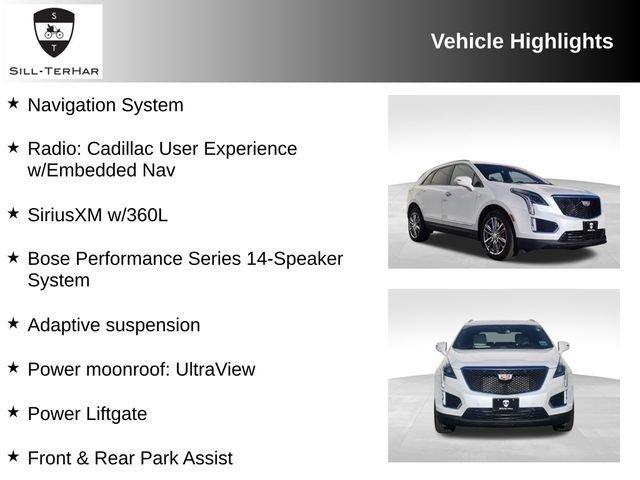 S
T
SILL-TERHAR

Vehicle Highlights

★ Navigation System

★ Radio: Cadillac User Experience w/Embedded Nav

★ SiriusXM w/360L

★ Bose Performance Series 14-Speaker System

★ Adaptive suspension

★ Power moonroof: UltraView

★ Power Liftgate

★ Front & Rear Park Assist